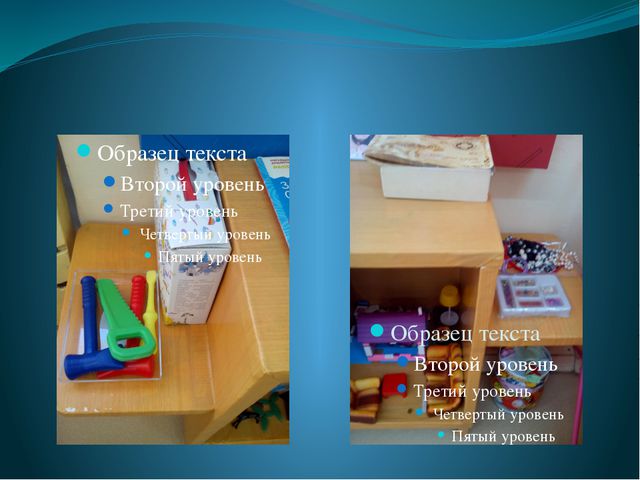 Образец текста
Второй уровень
Третий уровень
Четвертый уровень
Пятый уровень

Образец текста
Второй уровень
Третий уровень
Четвертый уровень
Пятый уровень